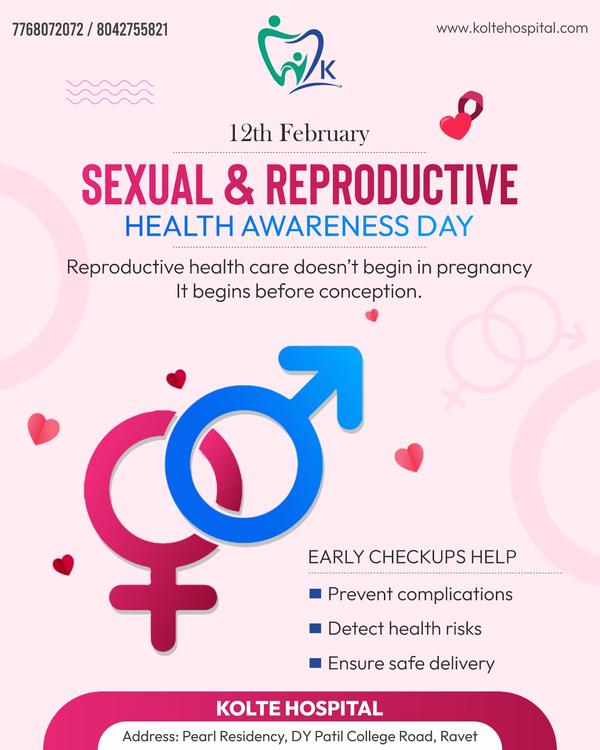 7768072072 / 8042755821

K

www.koltehospital.com

12th February

SEXUAL & REPRODUCTIVE
HEALTH AWARENESS DAY

Reproductive health care doesn't begin in pregnancy
It begins before conception.

EARLY CHECKUPS HELP

Prevent complications
Detect health risks
Ensure safe delivery

KOLTE HOSPITAL
Address: Pearl Residency, DY Patil College Road, Ravet